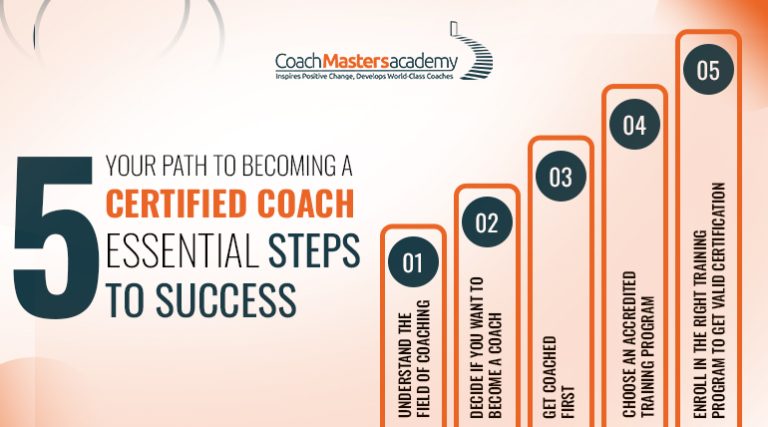 CoachMastersacademy
Inspires Positive Change, Develops World-Class Coaches

5 YOUR PATH TO BECOMING A CERTIFIED COACH ESSENTIAL STEPS TO SUCCESS

01
UNDERSTAND THE FIELD OF COACHING

02
DECIDE IF YOU WANT TO BECOME A COACH

03
GET COACHED FIRST

04
CHOOSE AN ACCREDITED TRAINING PROGRAM

05
ENROLL IN THE RIGHT TRAINING PROGRAM TO GET VALID CERTIFICATION